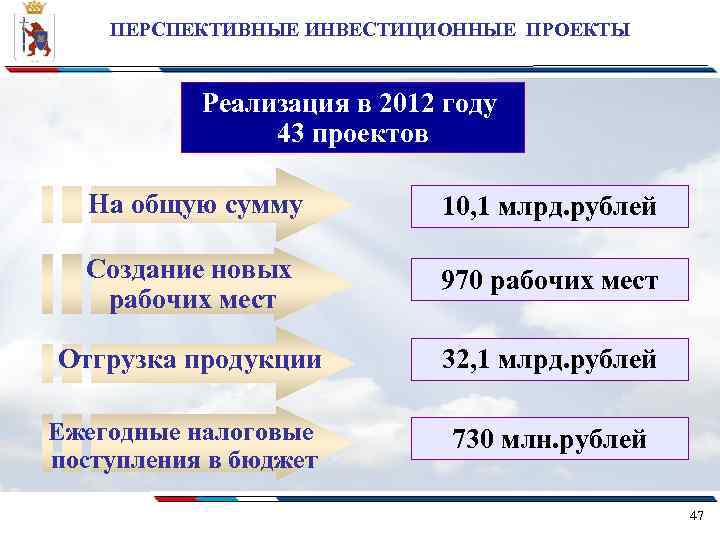 ПЕРСПЕКТИВНЫЕ ИНВЕСТИЦИОННЫЕ ПРОЕКТЫ

Реализация в 2012 году
43 проектов

На общую сумму

10,1 млрд.рублей

Создание новых рабочих мест

970 рабочих мест

Отгрузка продукции

32,1 млрд.рублей

Ежегодные налоговые поступления в бюджет

730 млн.рублей

47